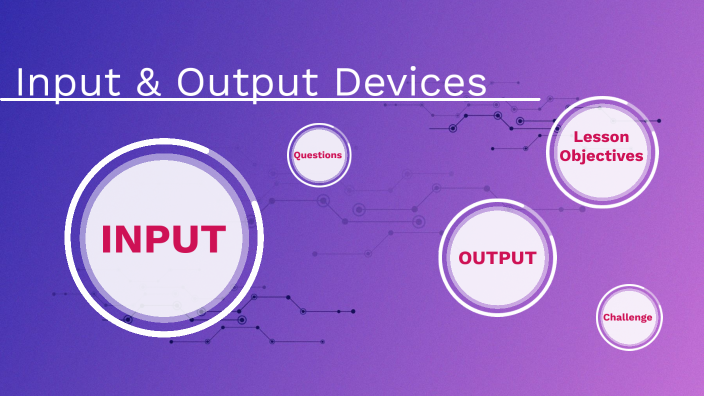 Input & Output Devices

Questions

Lesson Objectives

INPUT

OUTPUT

Challenge